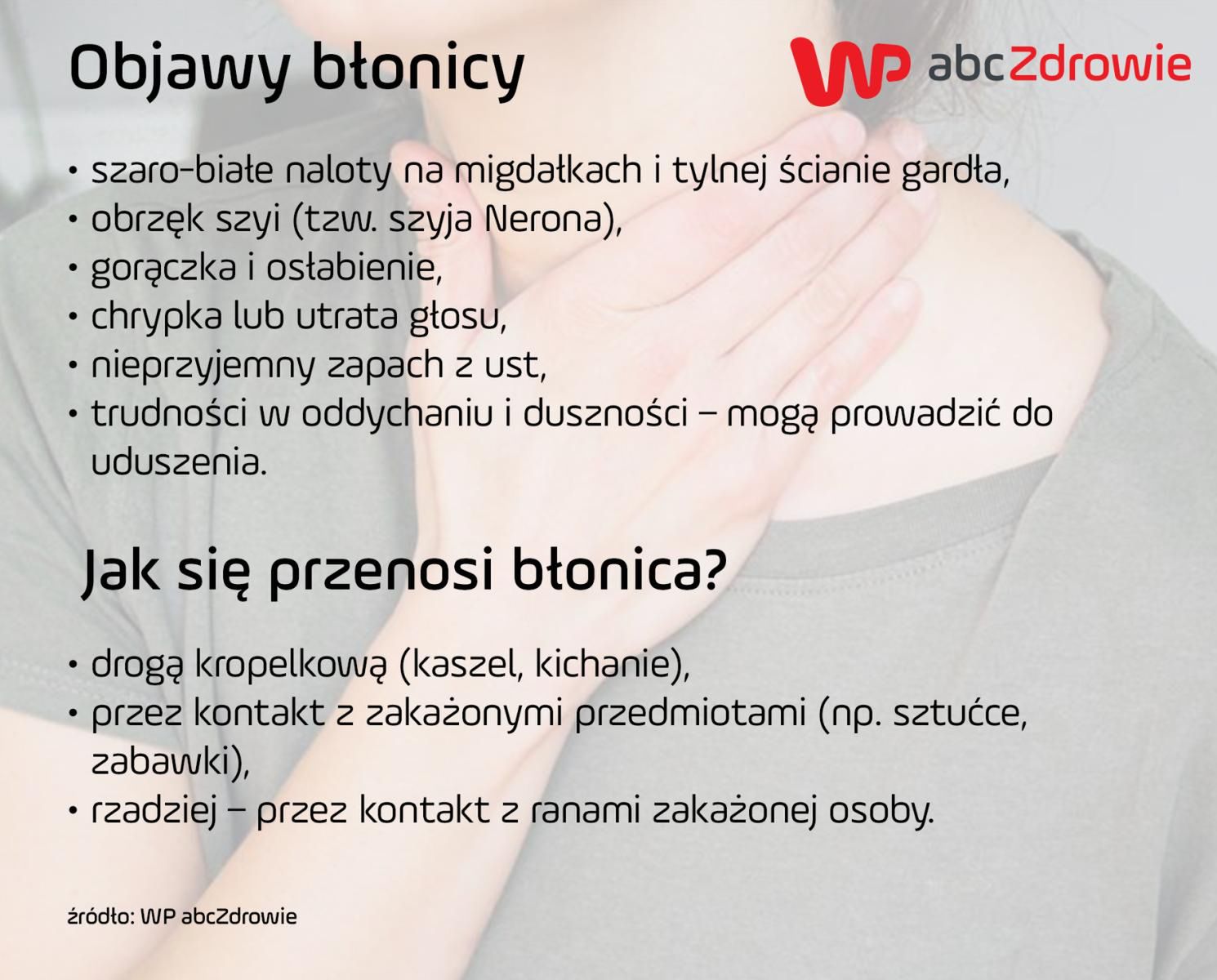 Objawy błonicy

WP abcZdrowie

• szaro-białe naloty na migdałkach i tylnej ścianie gardła,
• obrzęk szyi (tzw. szyja Nerona),
• gorączka i osłabienie,
• chrypka lub utrata głosu,
• nieprzyjemny zapach z ust,
• trudności w oddychaniu i duszności – mogą prowadzić do uduszenia.

Jak się przenosi błonica?

• drogą kropelkową (kaszel, kichanie),
• przez kontakt z zakażonymi przedmiotami (np. sztućce, zabawki),
• rzadziej – przez kontakt z ranami zakażonej osoby.

źródło: WP abcZdrowie